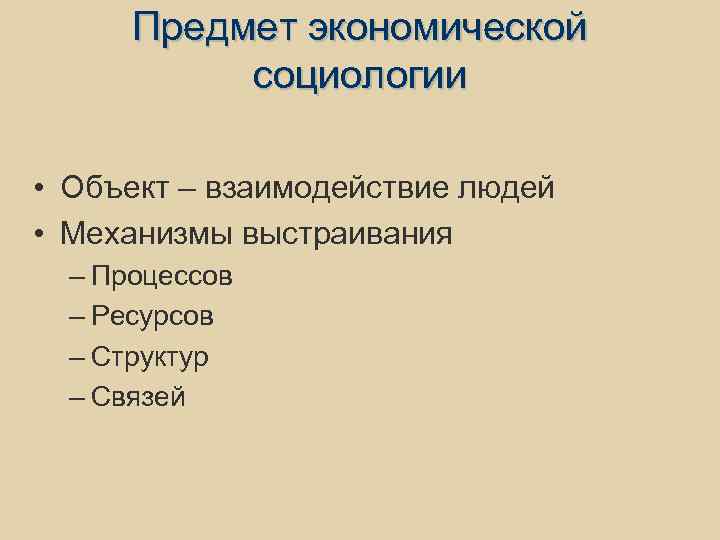 Предмет экономической социологии

• Объект – взаимодействие людей
• Механизмы выстраивания
– Процессов
– Ресурсов
– Структур
– Связей